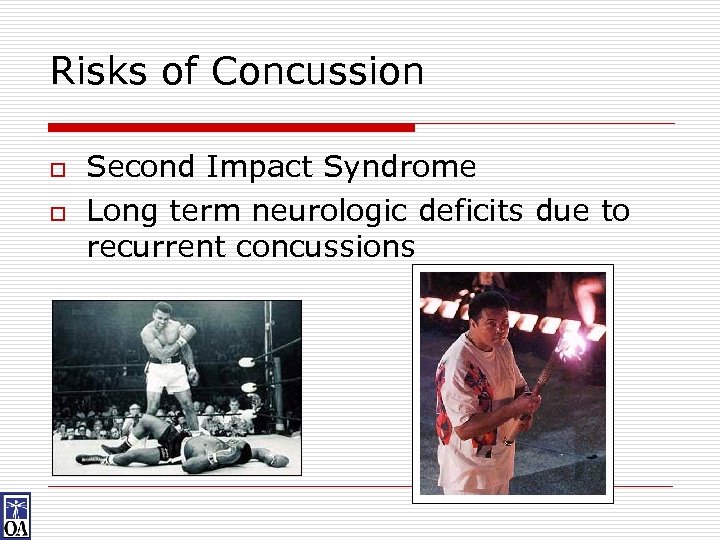 Risks of Concussion

Second Impact Syndrome

Long term neurologic deficits due to recurrent concussions

OA